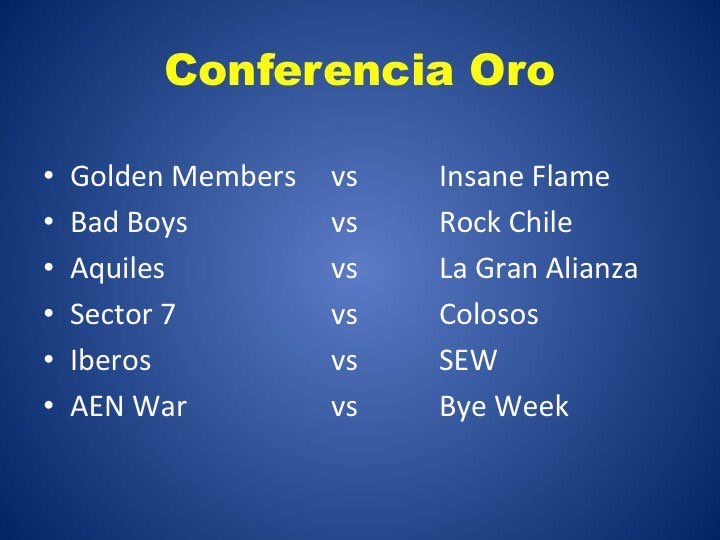 Conferencia Oro

• Golden Members vs Insane Flame
• Bad Boys vs Rock Chile
• Aquiles vs La Gran Alianza
• Sector 7 vs Colosos
• Iberos vs SEW
• AEN War vs Bye Week